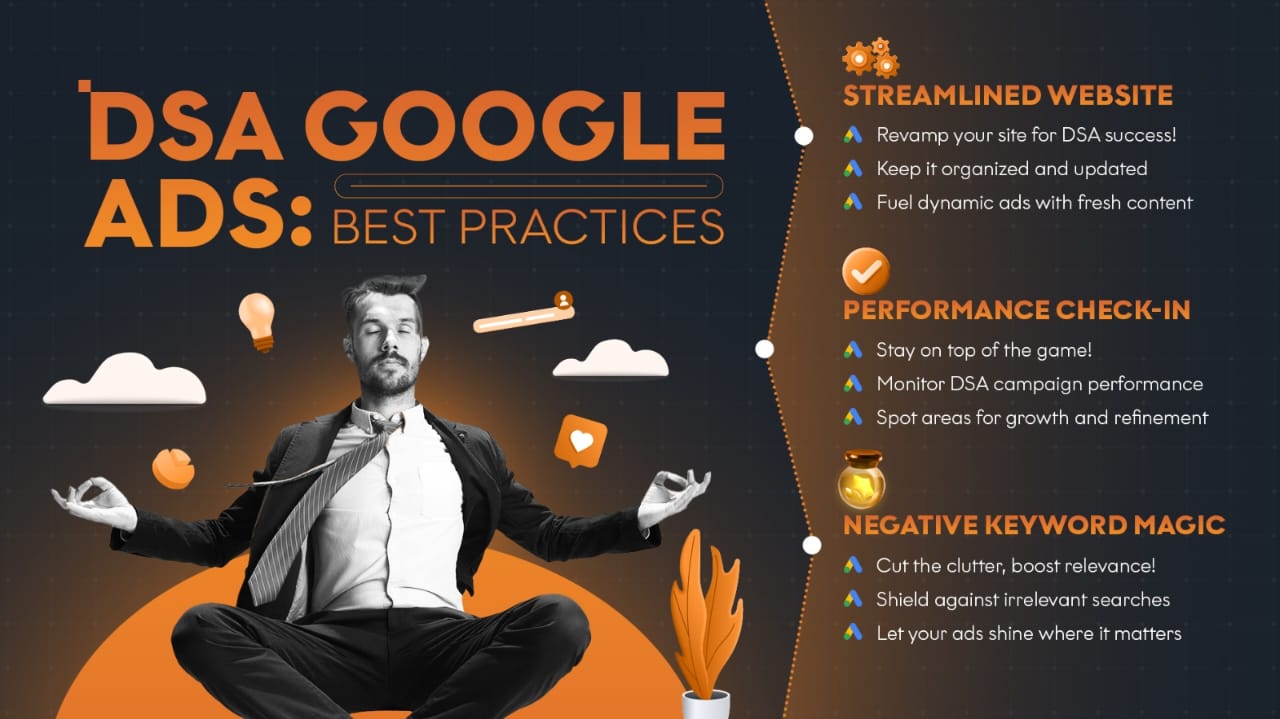 DSA GOOGLE ADS: BEST PRACTICES

STREAMLINED WEBSITE
Revamp your site for DSA success!
Keep it organized and updated
Fuel dynamic ads with fresh content

PERFORMANCE CHECK-IN
Stay on top of the game!
Monitor DSA campaign performance
Spot areas for growth and refinement

NEGATIVE KEYWORD MAGIC
Cut the clutter, boost relevance!
Shield against irrelevant searches
Let your ads shine where it matters